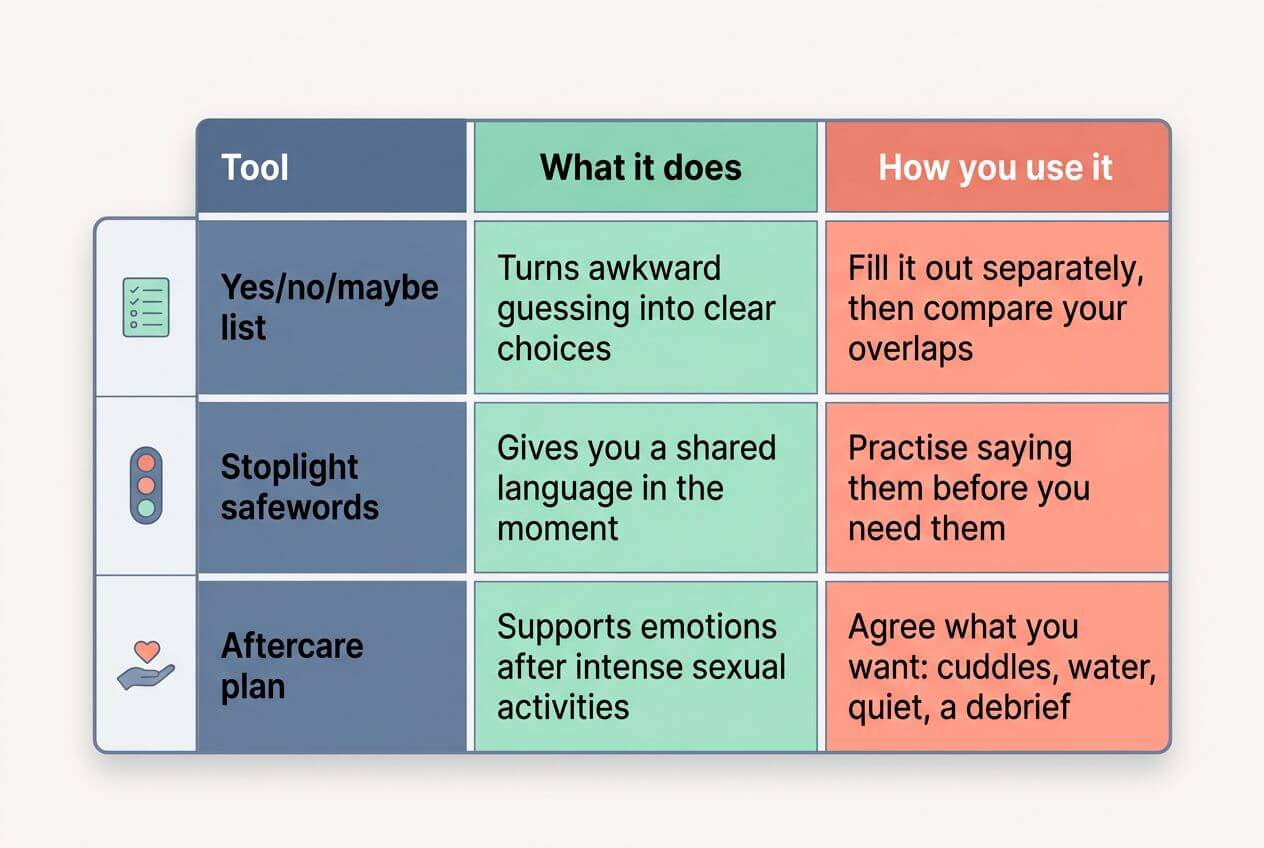 | Tool | What it does | How you use it |
|---|---|---|
| Yes/no/maybe list | Turns awkward guessing into clear choices | Fill it out separately, then compare your overlaps |
| Stoplight safewords | Gives you a shared language in the moment | Practise saying them before you need them |
| Aftercare plan | Supports emotions after intense sexual activities | Agree what you want: cuddles, water, quiet, a debrief |